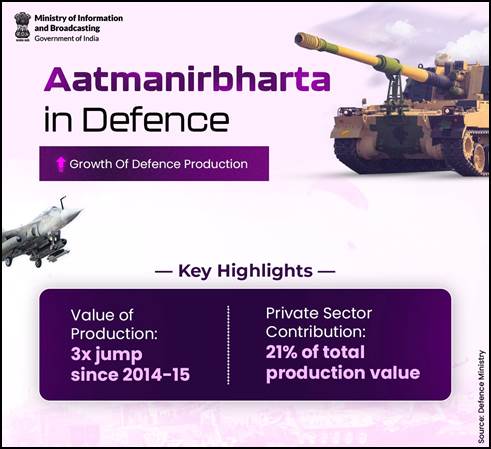 Ministry of Information and Broadcasting
Government of India

Aatmanirbharta in Defence

Growth Of Defence Production

— Key Highlights —

Value of Production:
3x jump since 2014-15

Private Sector Contribution:
21% of total production value

Source: Defence Ministry